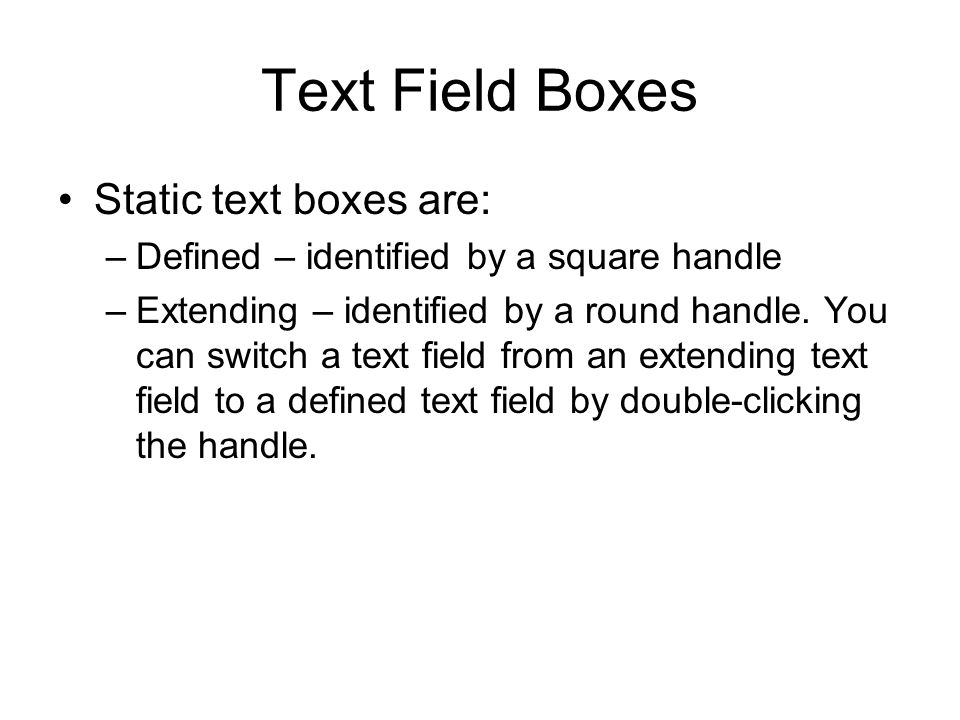 Text Field Boxes

• Static text boxes are:
– Defined – identified by a square handle
– Extending – identified by a round handle. You can switch a text field from an extending text field to a defined text field by double-clicking the handle.